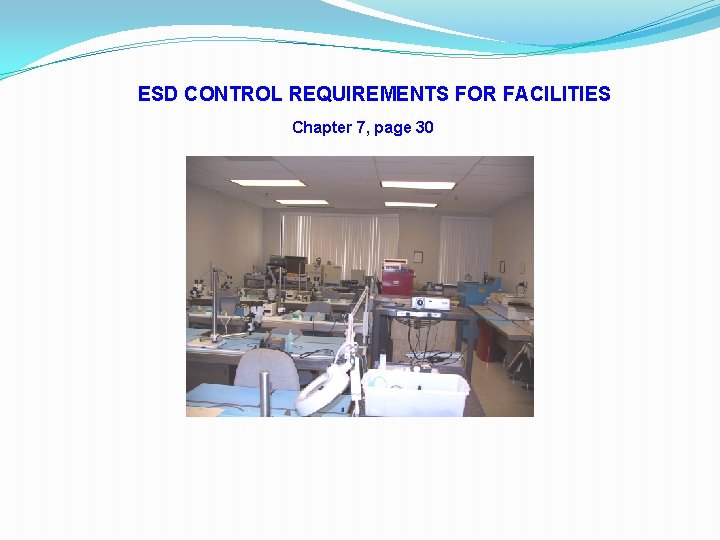 ESD CONTROL REQUIREMENTS FOR FACILITIES

Chapter 7, page 30